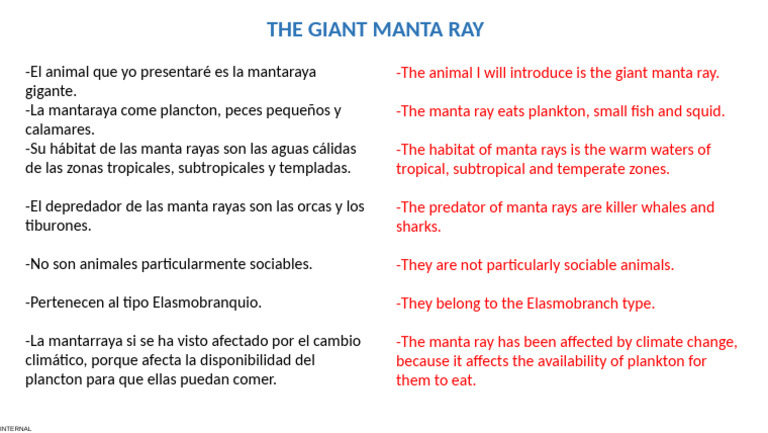 THE GIANT MANTA RAY

-El animal que yo presentaré es la mantaraya gigante.
-La mantaraya come plancton, peces pequeños y calamares.
-Su hábitat de las manta rayas son las aguas cálidas de las zonas tropicales, subtropicales y templadas.

-El depredador de las manta rayas son las orcas y los tiburones.

-No son animales particularmente sociables.

-Pertenecen al tipo Elasmobranquio.

-La mantarraya si se ha visto afectado por el cambio climático, porque afecta la disponibilidad del plancton para que ellas puedan comer.

-The animal I will introduce is the giant manta ray.

-The manta ray eats plankton, small fish and squid.

-The habitat of manta rays is the warm waters of tropical, subtropical and temperate zones.

-The predator of manta rays are killer whales and sharks.

-They are not particularly sociable animals.

-They belong to the Elasmobranch type.

-The manta ray has been affected by climate change, because it affects the availability of plankton for them to eat.

INTERNAL